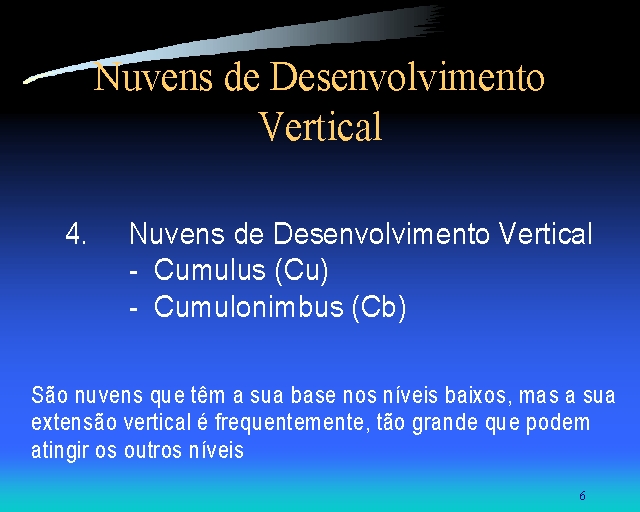 Nuvens de Desenvolvimento Vertical

4. Nuvens de Desenvolvimento Vertical
- Cumulus (Cu)
- Cumulonimbus (Cb)

São nuvens que têm a sua base nos níveis baixos, mas a sua extensão vertical é frequentemente, tão grande que podem atingir os outros níveis

6